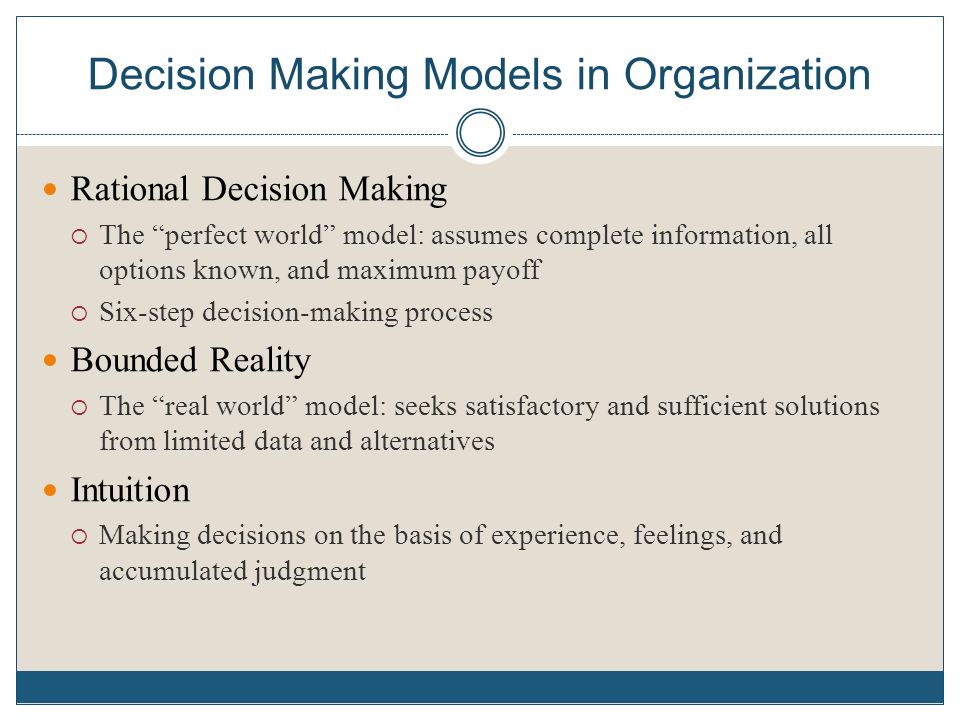 Decision Making Models in Organization

Rational Decision Making

The “perfect world” model: assumes complete information, all options known, and maximum payoff

Six-step decision-making process

Bounded Reality

The “real world” model: seeks satisfactory and sufficient solutions from limited data and alternatives

Intuition

Making decisions on the basis of experience, feelings, and accumulated judgment